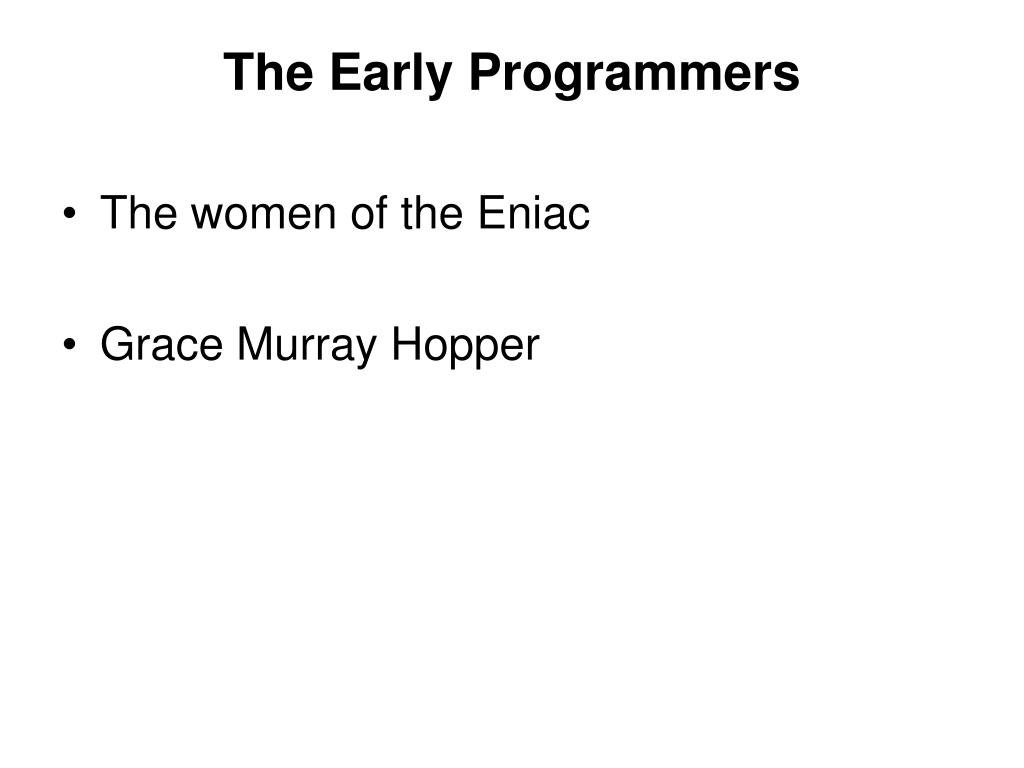 The Early Programmers

• The women of the Eniac

• Grace Murray Hopper